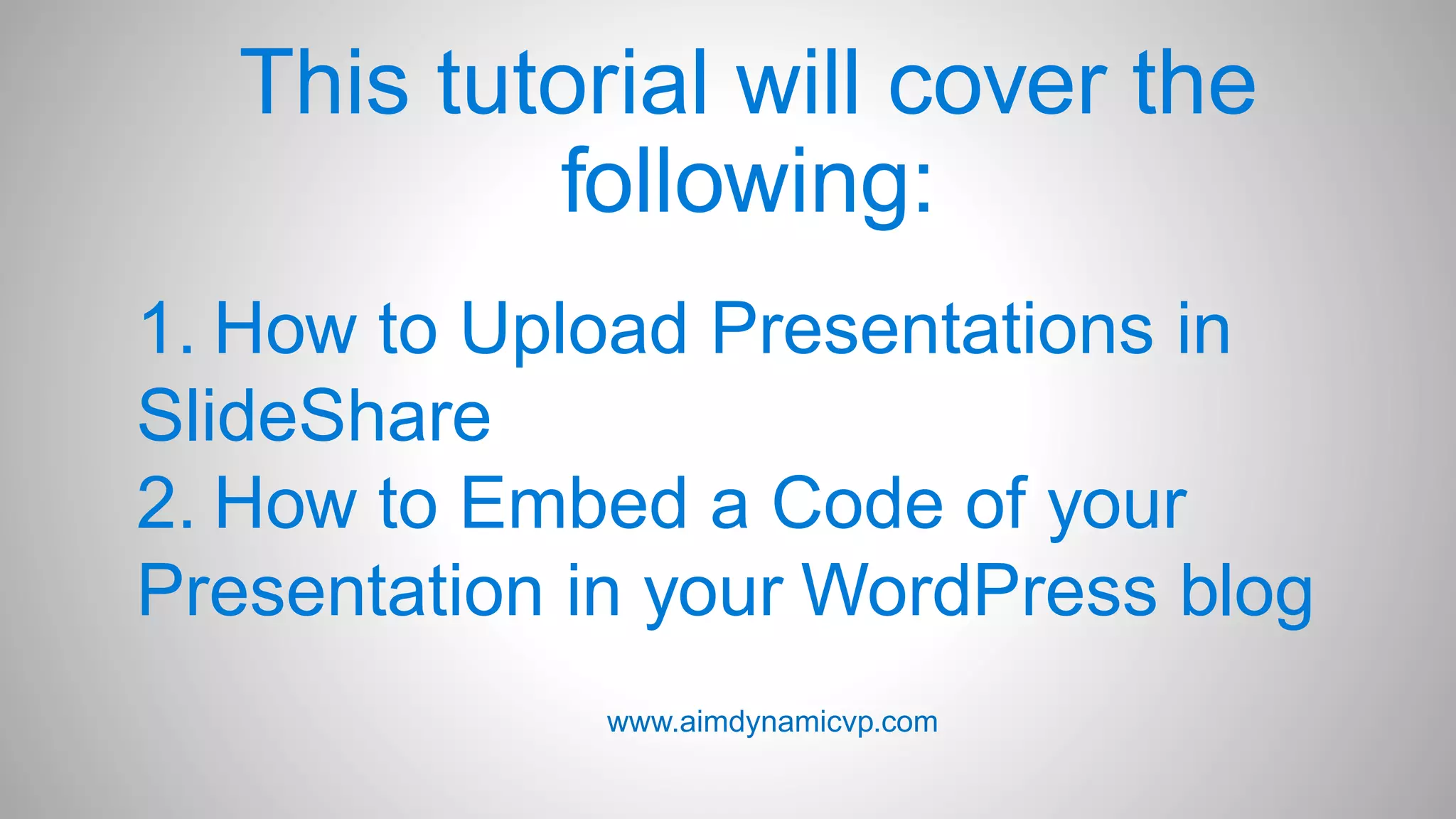 This tutorial will cover the following:

1. How to Upload Presentations in SlideShare
2. How to Embed a Code of your Presentation in your WordPress blog

www.aimdynamicvp.com